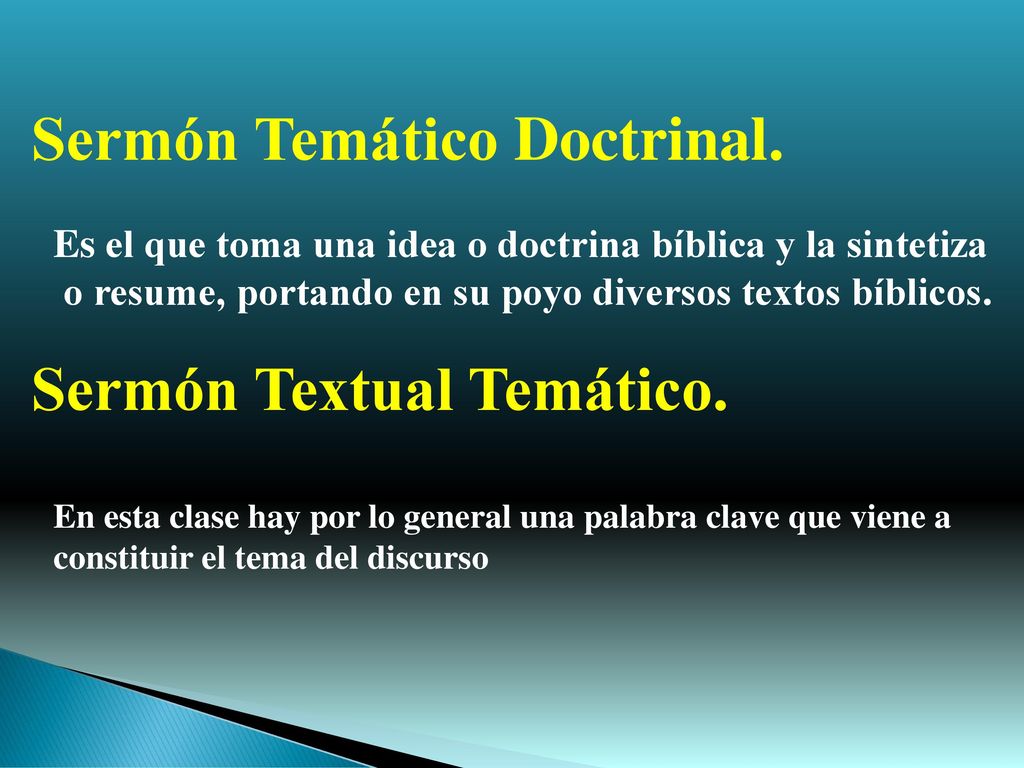 Sermón Temático Doctrinal.

Es el que toma una idea o doctrina bíblica y la sintetiza o resume, portando en su poyo diversos textos bíblicos.

Sermón Textual Temático.

En esta clase hay por lo general una palabra clave que viene a constituir el tema del discurso